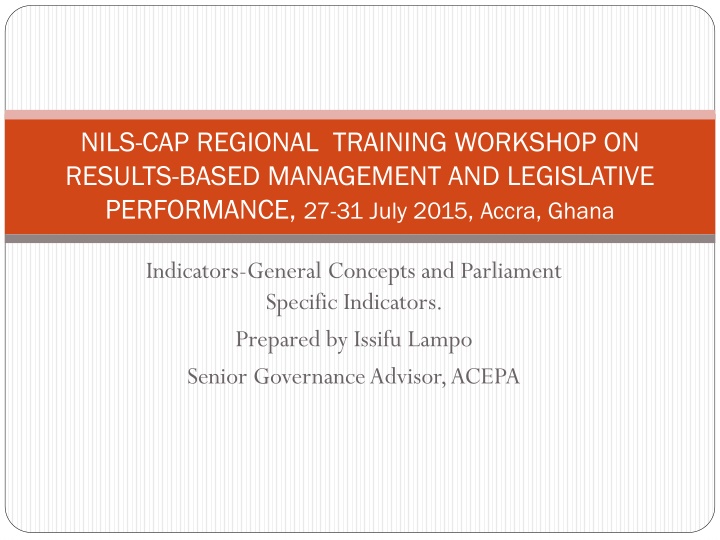 NILS-CAP REGIONAL TRAINING WORKSHOP ON RESULTS-BASED MANAGEMENT AND LEGISLATIVE PERFORMANCE, 27-31 July 2015, Accra, Ghana

Indicators-General Concepts and Parliament Specific Indicators.

Prepared by Issifu Lampo

Senior Governance Advisor, ACEPA